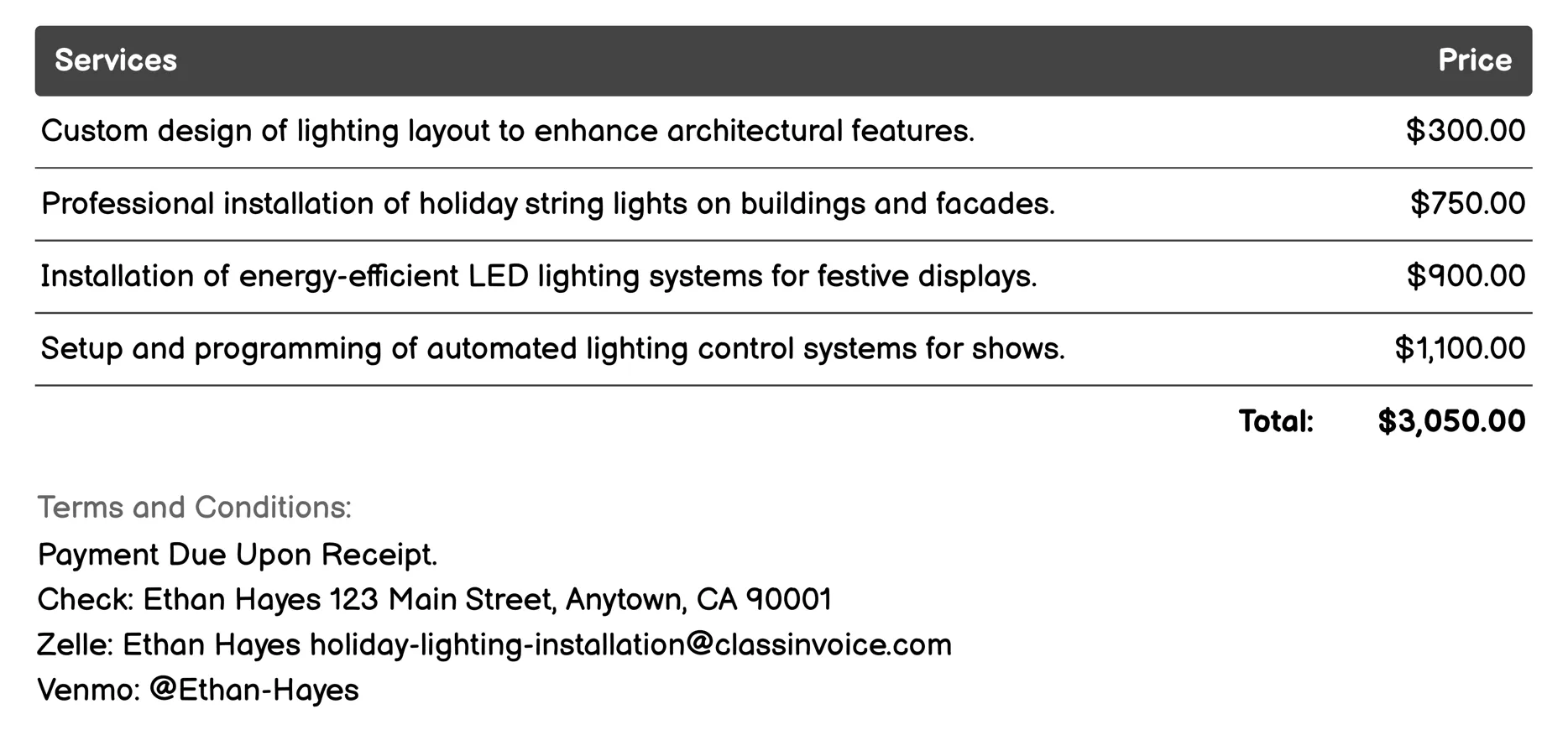 | Services | Price |
|---|---|
| Custom design of lighting layout to enhance architectural features. | \$300.00 |
| Professional installation of holiday string lights on buildings and facades. | \$750.00 |
| Installation of energy-efficient LED lighting systems for festive displays. | \$900.00 |
| Setup and programming of automated lighting control systems for shows. | \$1,100.00 |
| Total: | \$3,050.00 |

Terms and Conditions:
Payment Due Upon Receipt.
Check: Ethan Hayes 123 Main Street, Anytown, CA 90001
Zelle: Ethan Hayes holiday-lighting-installation@classinvoice.com
Venmo: @Ethan-Hayes